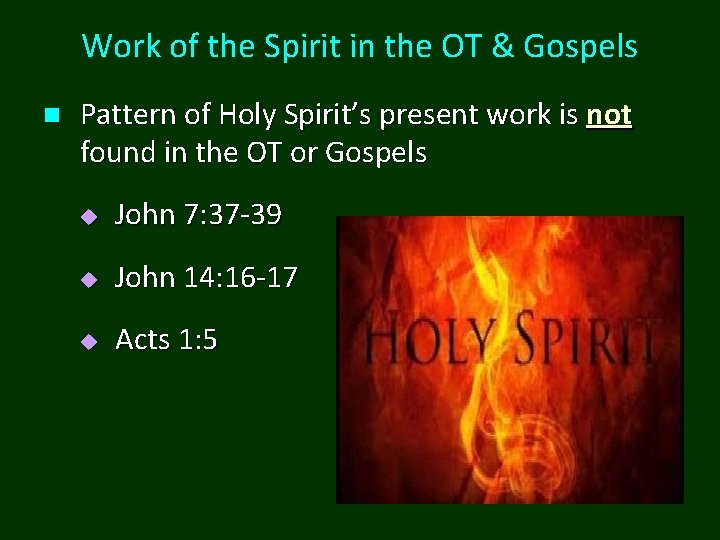 Work of the Spirit in the OT & Gospels

Pattern of Holy Spirit's present work is not found in the OT or Gospels

John 7:37-39

John 14:16-17

Acts 1:5

HOLY SPIRIT